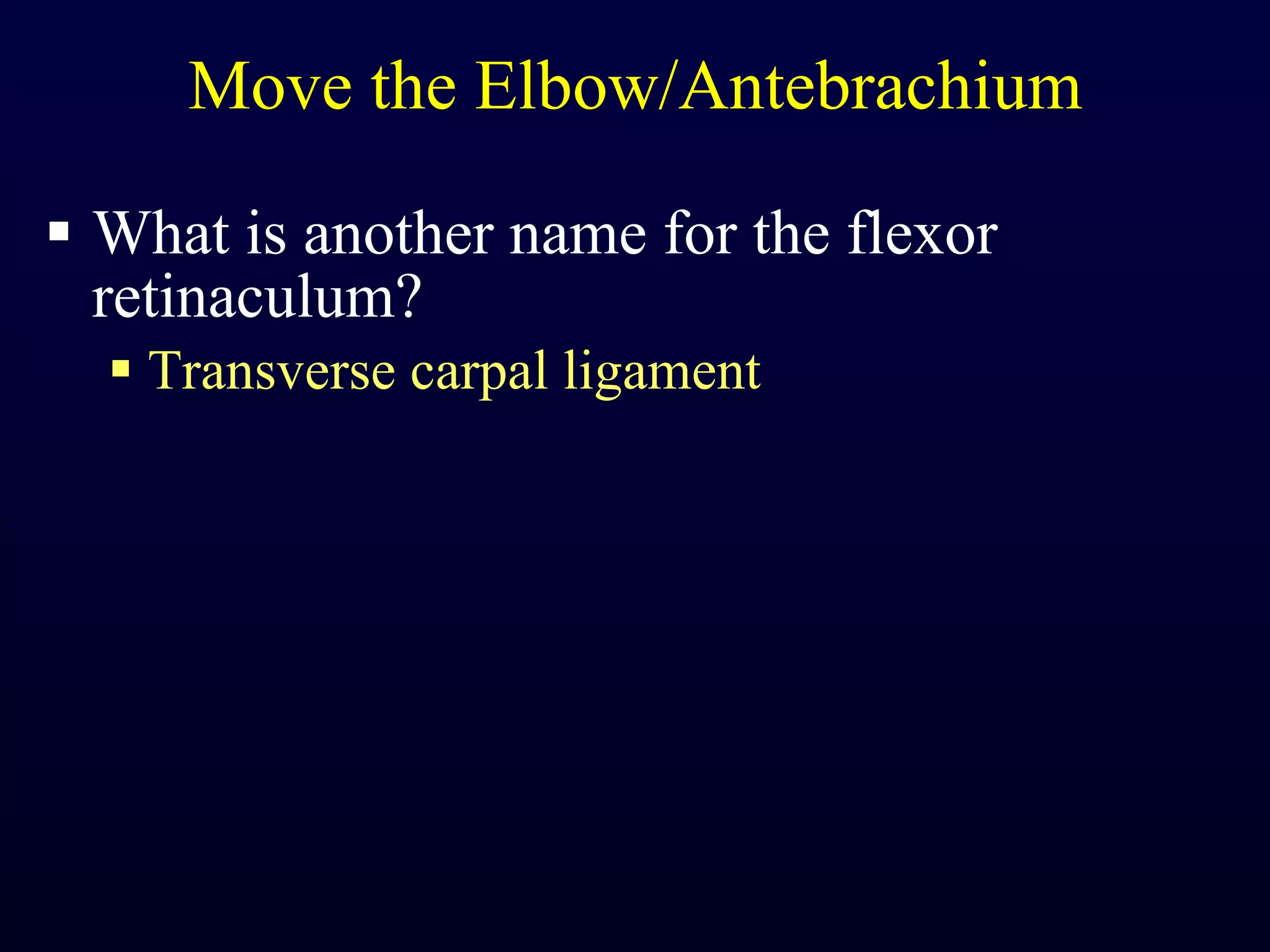 Move the Elbow/Antebrachium

▪ What is another name for the flexor retinaculum?
  ▪ Transverse carpal ligament